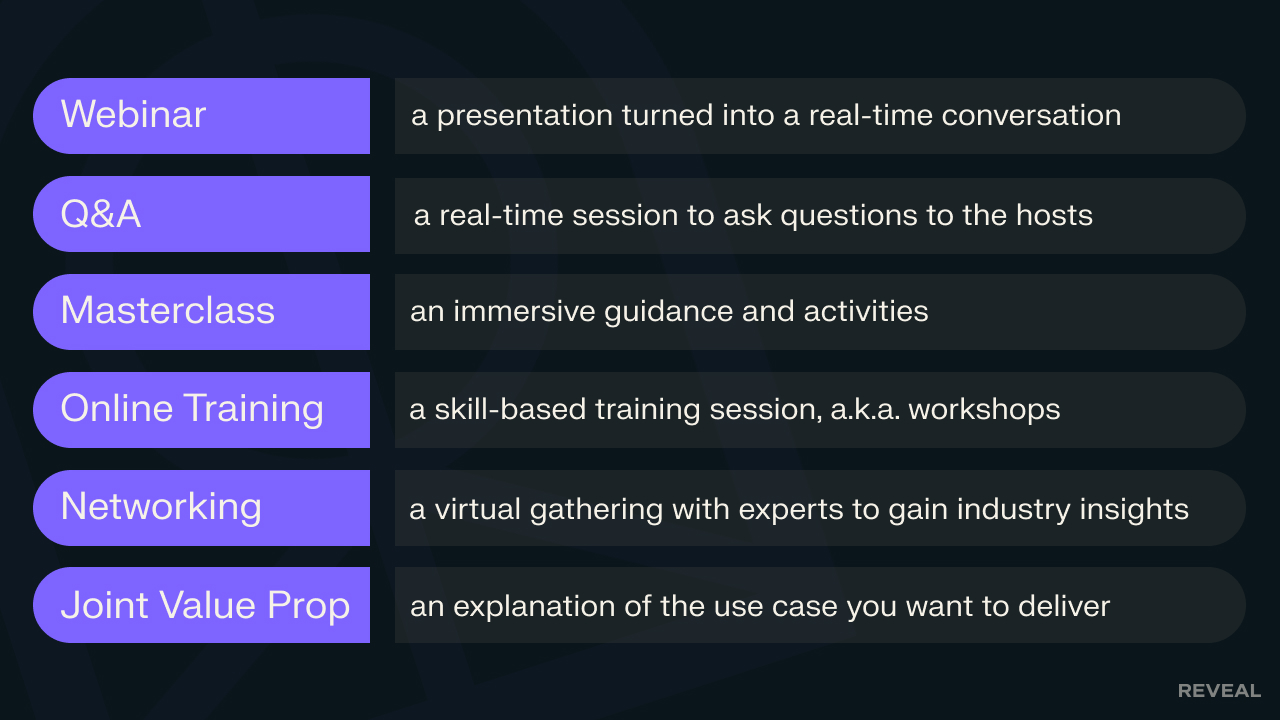 | Webinar | a presentation turned into a real-time conversation |
|---|---|
| Q&A | a real-time session to ask questions to the hosts |
| Masterclass | an immersive guidance and activities |
| Online Training | a skill-based training session, a.k.a. workshops |
| Networking | a virtual gathering with experts to gain industry insights |
| Joint Value Prop | an explanation of the use case you want to deliver |

REVEAL